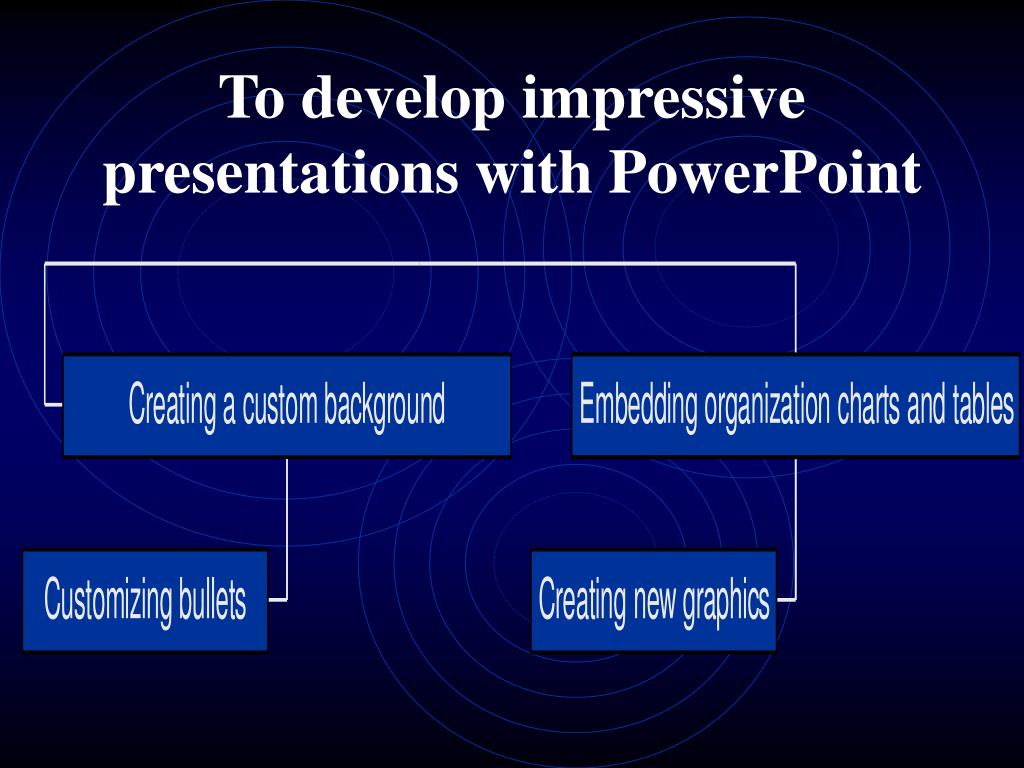 To develop impressive presentations with PowerPoint

Creating a custom background

Embedding organization charts and tables

Customizing bullets

Creating new graphics